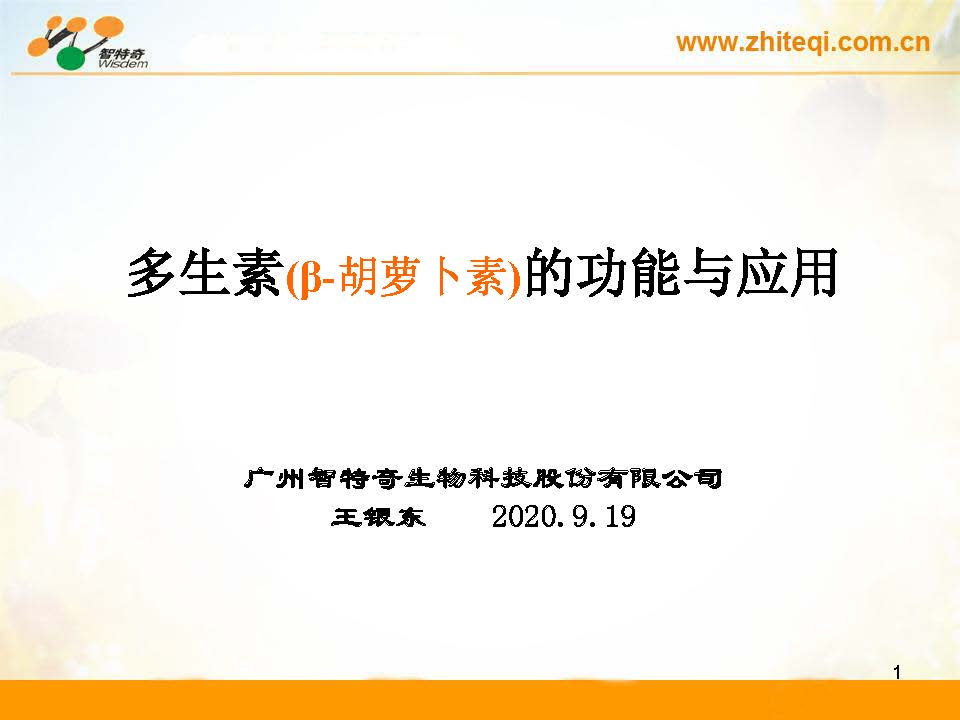 智特奇
Wisdem

www.zhiteqi.com.cn

多生素(β-胡萝卜素)的功能与应用

广州智特奇生物科技股份有限公司
王银东 2020.9.19

1